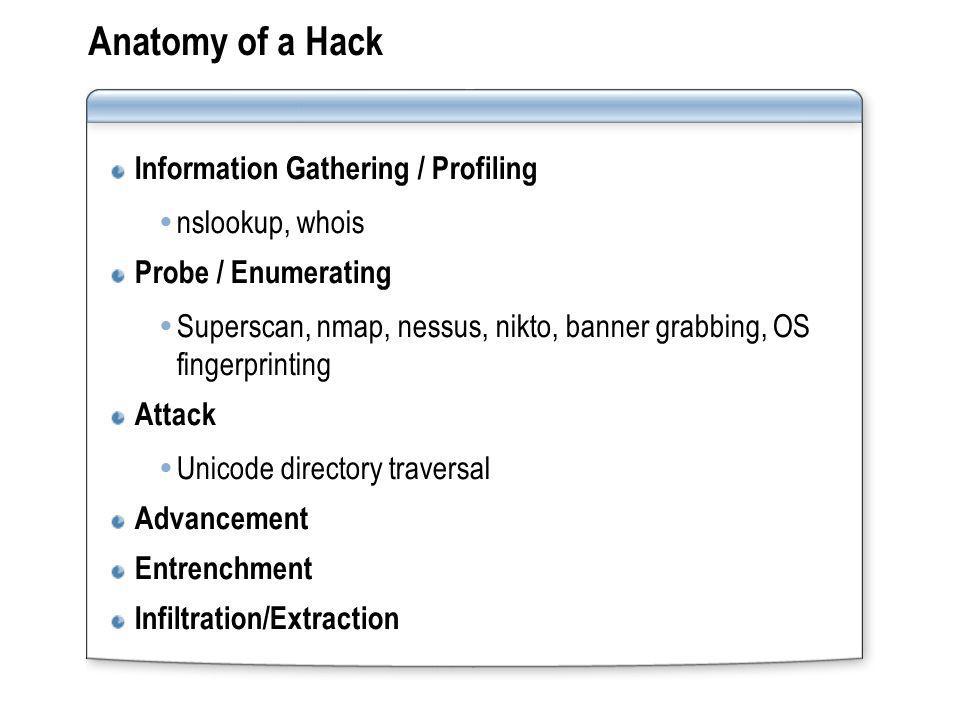 Anatomy of a Hack

Information Gathering / Profiling

nslookup, whois

Probe / Enumerating

Superscan, nmap, nessus, nikto, banner grabbing, OS fingerprinting

Attack

Unicode directory traversal

Advancement

Entrenchment

Infiltration/Extraction